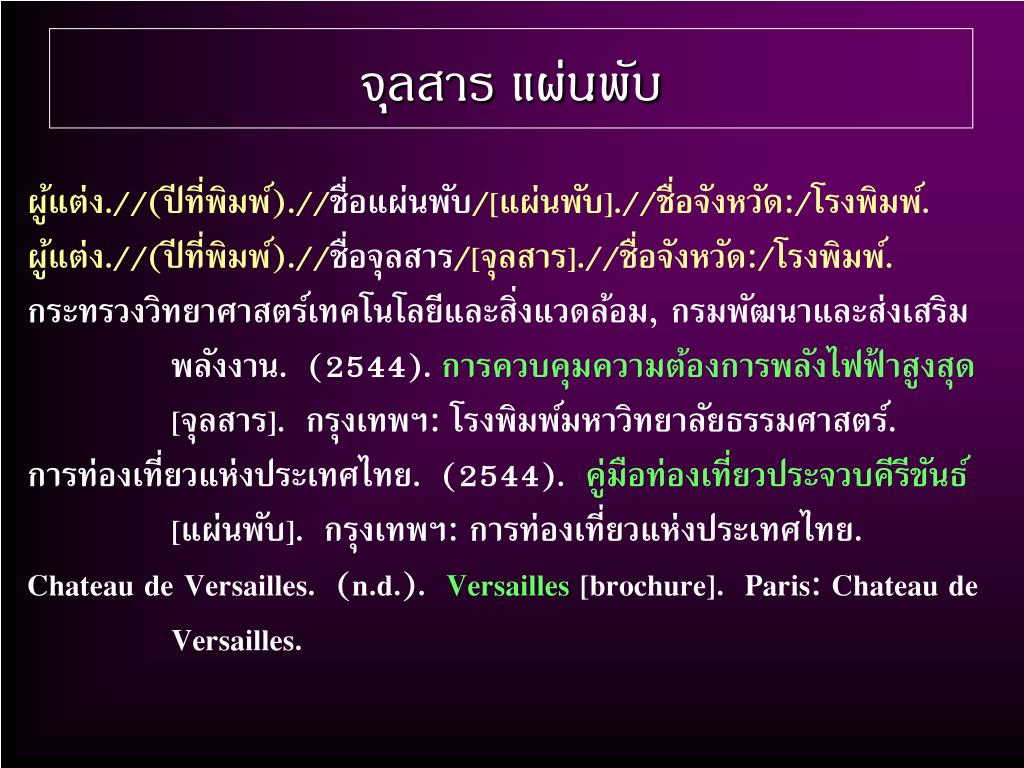 จุลสาร แผ่นพับ

ผู้แต่ง.//(ปีที่พิมพ์).//ชื่อแผ่นพับ/[แผ่นพับ].//ชื่อจังหวัด:/โรงพิมพ์.
ผู้แต่ง.//(ปีที่พิมพ์).//ชื่อจุลสาร/[จุลสาร].//ชื่อจังหวัด:/โรงพิมพ์.

กระทรวงวิทยาศาสตร์เทคโนโลยีและสิ่งแวดล้อม, กรมพัฒนาและส่งเสริมพลังงาน. (2544). การควบคุมความต้องการพลังไฟฟ้าสูงสุด [จุลสาร]. กรุงเทพฯ: โรงพิมพ์มหาวิทยาลัยธรรมศาสตร์.

การท่องเที่ยวแห่งประเทศไทย. (2544). คู่มือท่องเที่ยวประจวบคีรีขันธ์ [แผ่นพับ]. กรุงเทพฯ: การท่องเที่ยวแห่งประเทศไทย.

Chateau de Versailles. (n.d.). Versailles [brochure]. Paris: Chateau de Versailles.